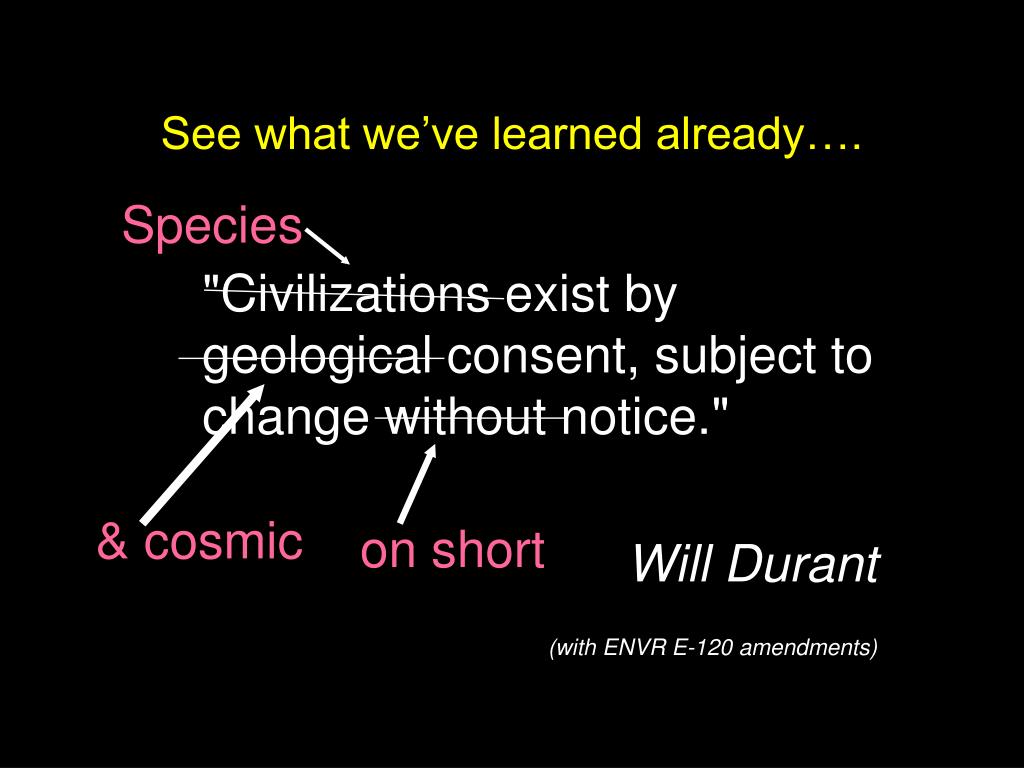 See what we've learned already….

Species

"Civilizations exist by geological consent, subject to change without notice."

& cosmic

on short

Will Durant

(with ENVR E-120 amendments)